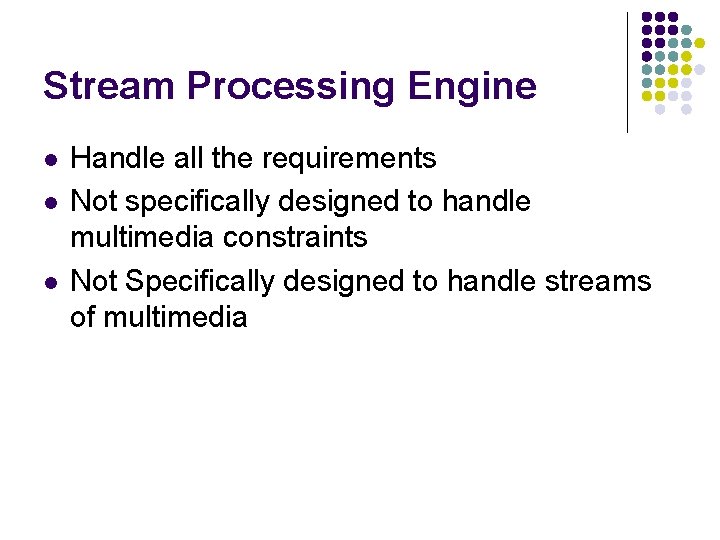 Stream Processing Engine

- Handle all the requirements
- Not specifically designed to handle multimedia constraints
- Not Specifically designed to handle streams of multimedia